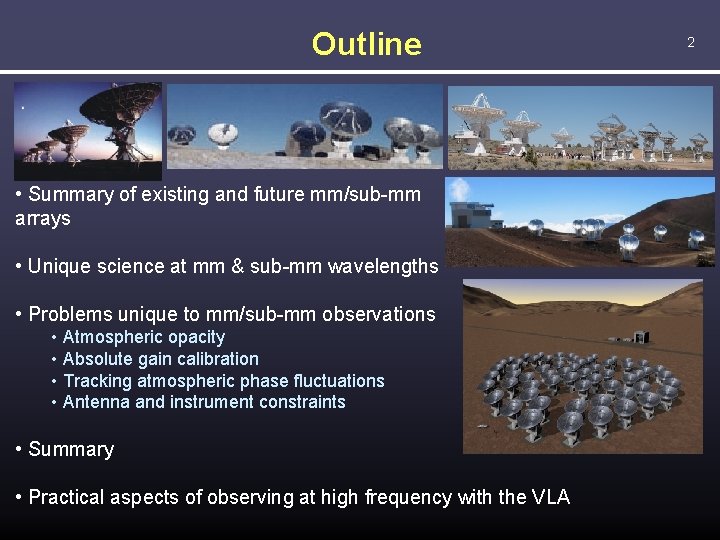 Outline

2

• Summary of existing and future mm/sub-mm arrays

• Unique science at mm & sub-mm wavelengths

• Problems unique to mm/sub-mm observations
  • Atmospheric opacity
  • Absolute gain calibration
  • Tracking atmospheric phase fluctuations
  • Antenna and instrument constraints

• Summary

• Practical aspects of observing at high frequency with the VLA